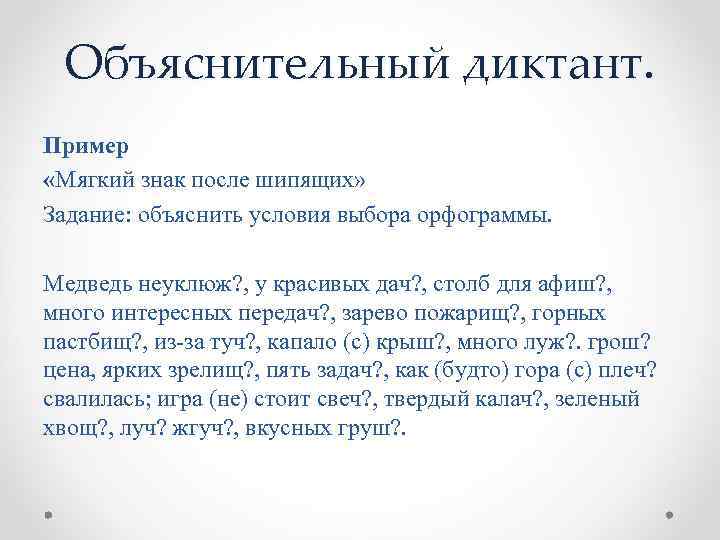 Объяснительный диктант.

Пример

«Мягкий знак после шипящих»

Задание: объяснить условия выбора орфограммы.

Медведь неуклюж?, у красивых дач?, столб для афиш?, много интересных передач?, зарево пожарищ?, горных пастбищ?, из-за туч?, капало (с) крыш?, много луж?. грош? цена, ярких зрелищ?, пять задач?, как (будто) гора (с) плеч? свалилась; игра (не) стоит свеч?, твердый калач?, зеленый хвощ?, луч? жгуч?, вкусных груш?.